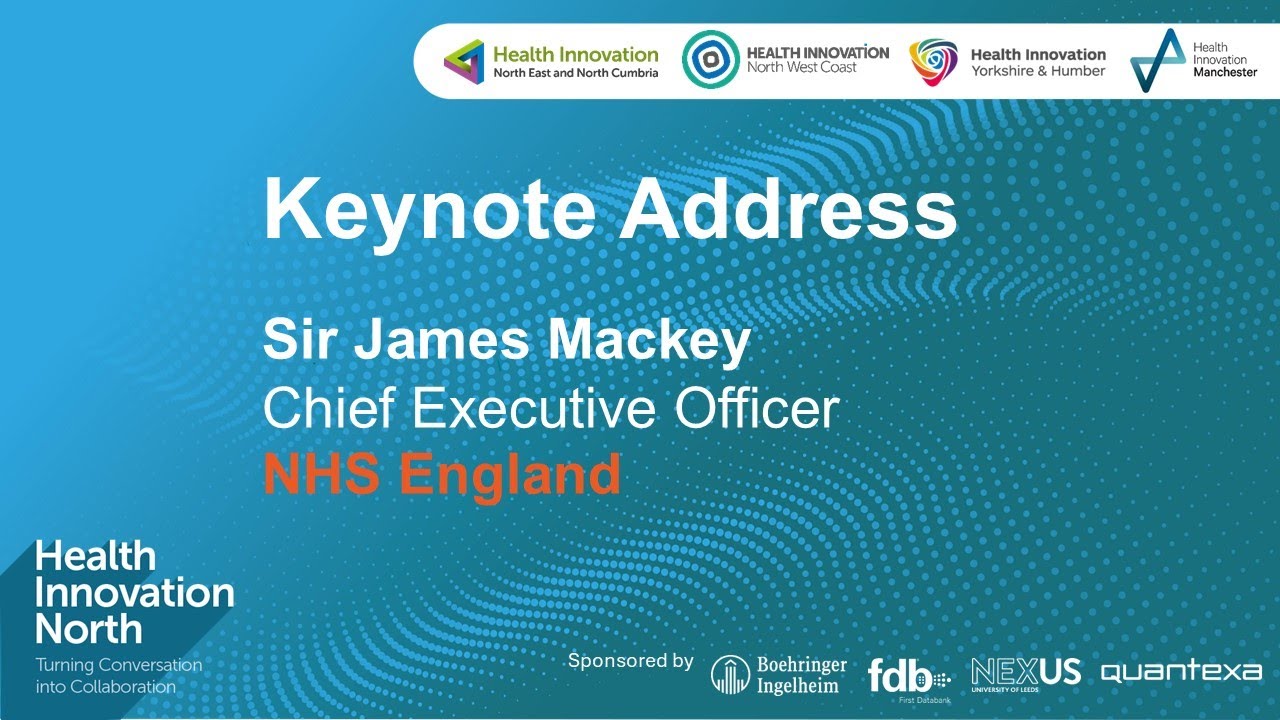 Health Innovation North East and North Cumbria
HEALTH INNOVATION North West Coast
Health Innovation Yorkshire & Humber
Health Innovation Manchester

Keynote Address

Sir James Mackey
Chief Executive Officer
NHS England

Health Innovation North
Turning Conversation into Collaboration

Sponsored by Boehringer Ingelheim fdb First Databank NEXUS UNIVERSITY OF LEEDS quantexa